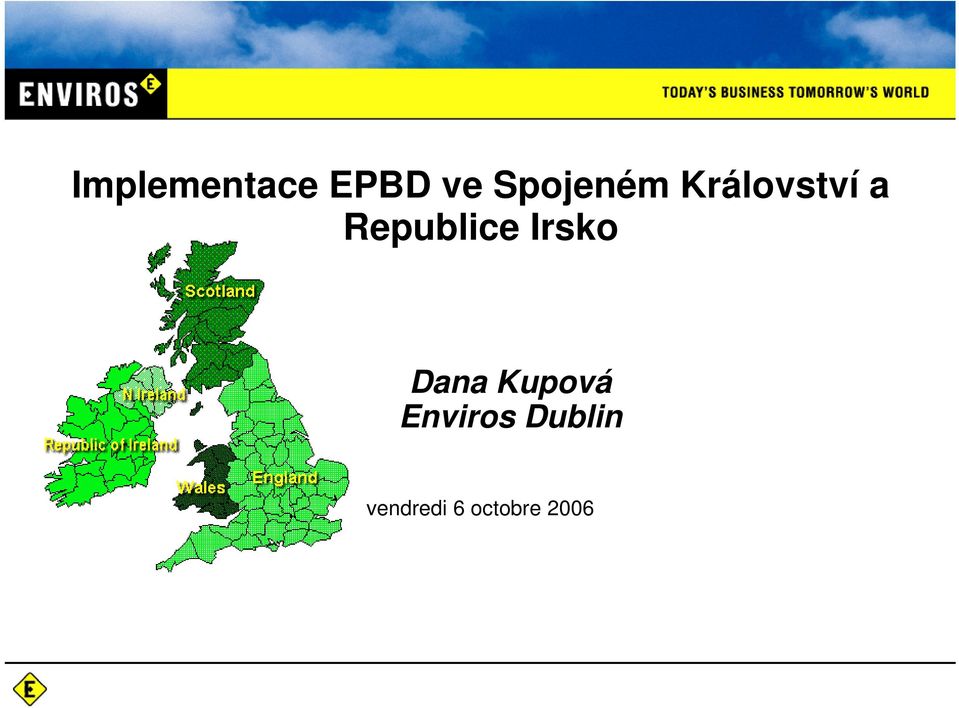 ENVIROS E

TODAY'S BUSINESS TOMORROW'S WORLD

Implementace EPBD ve Spojeném Království a Republice Irsko

Scotland

N Ireland

Republic of Ireland

Wales

England

Dana Kupová
Enviros Dublin

vendredi 6 octobre 2006

E